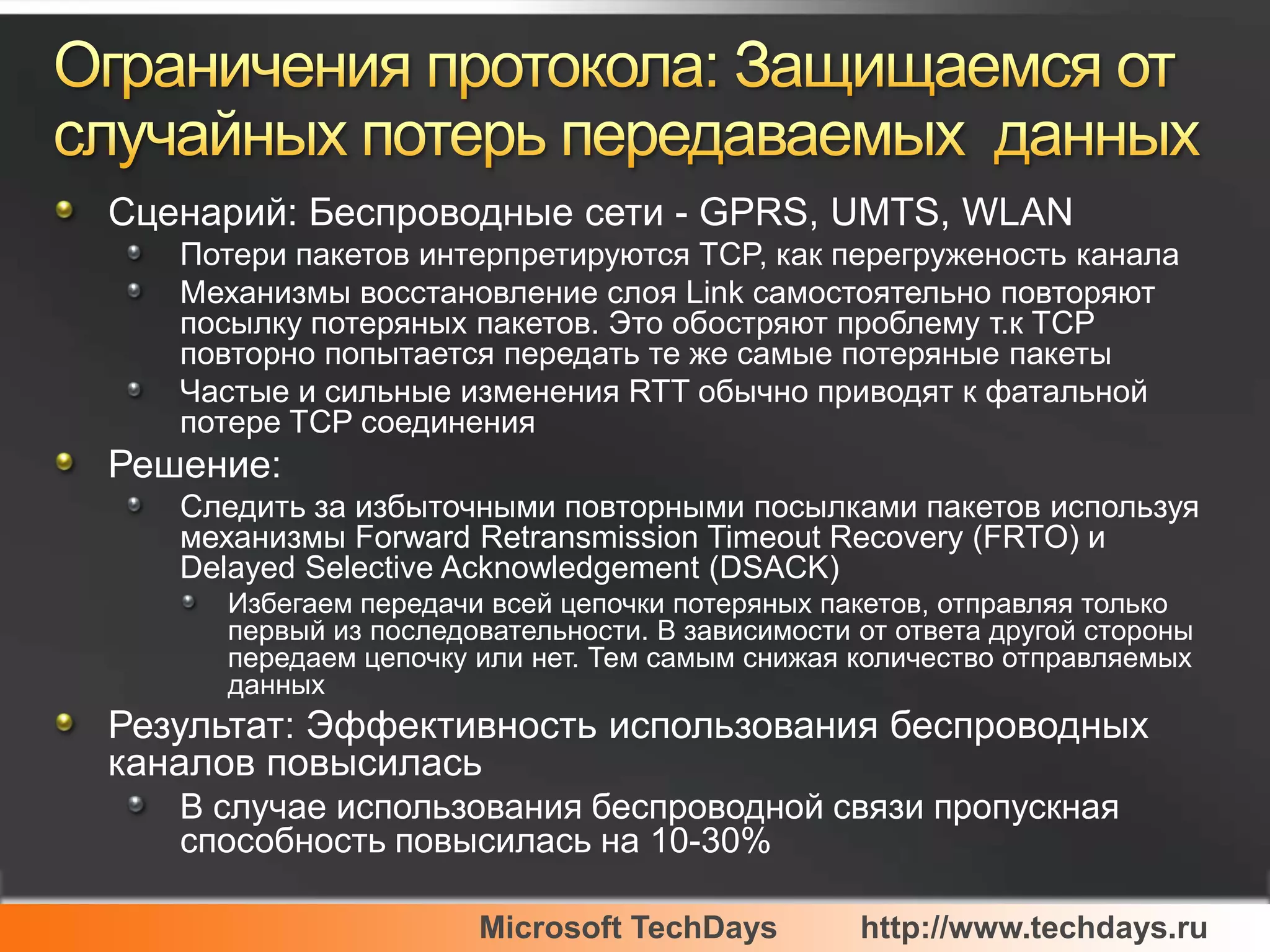 Ограничения протокола: Защищаемся от случайных потерь передаваемых данных

Сценарий: Беспроводные сети - GPRS, UMTS, WLAN

Потери пакетов интерпретируются TCP, как перегруженость канала

Механизмы восстановление слоя Link самостоятельно повторяют посылку потеряных пакетов. Это обостряют проблему т.к TCP повторно попытается передать те же самые потеряные пакеты

Частые и сильные изменения RTT обычно приводят к фатальной потере TCP соединения

Решение:

Следить за избыточными повторными посылками пакетов используя механизмы Forward Retransmission Timeout Recovery (FRTO) и Delayed Selective Acknowledgement (DSACK)

Избегаем передачи всей цепочки потеряных пакетов, отправляя только первый из последовательности. В зависимости от ответа другой стороны передаем цепочку или нет. Тем самым снижая количество отправляемых данных

Результат: Эффективность использования беспроводных каналов повысилась

В случае использования беспроводной связи пропускная способность повысилась на 10-30%

Microsoft TechDays http://www.techdays.ru